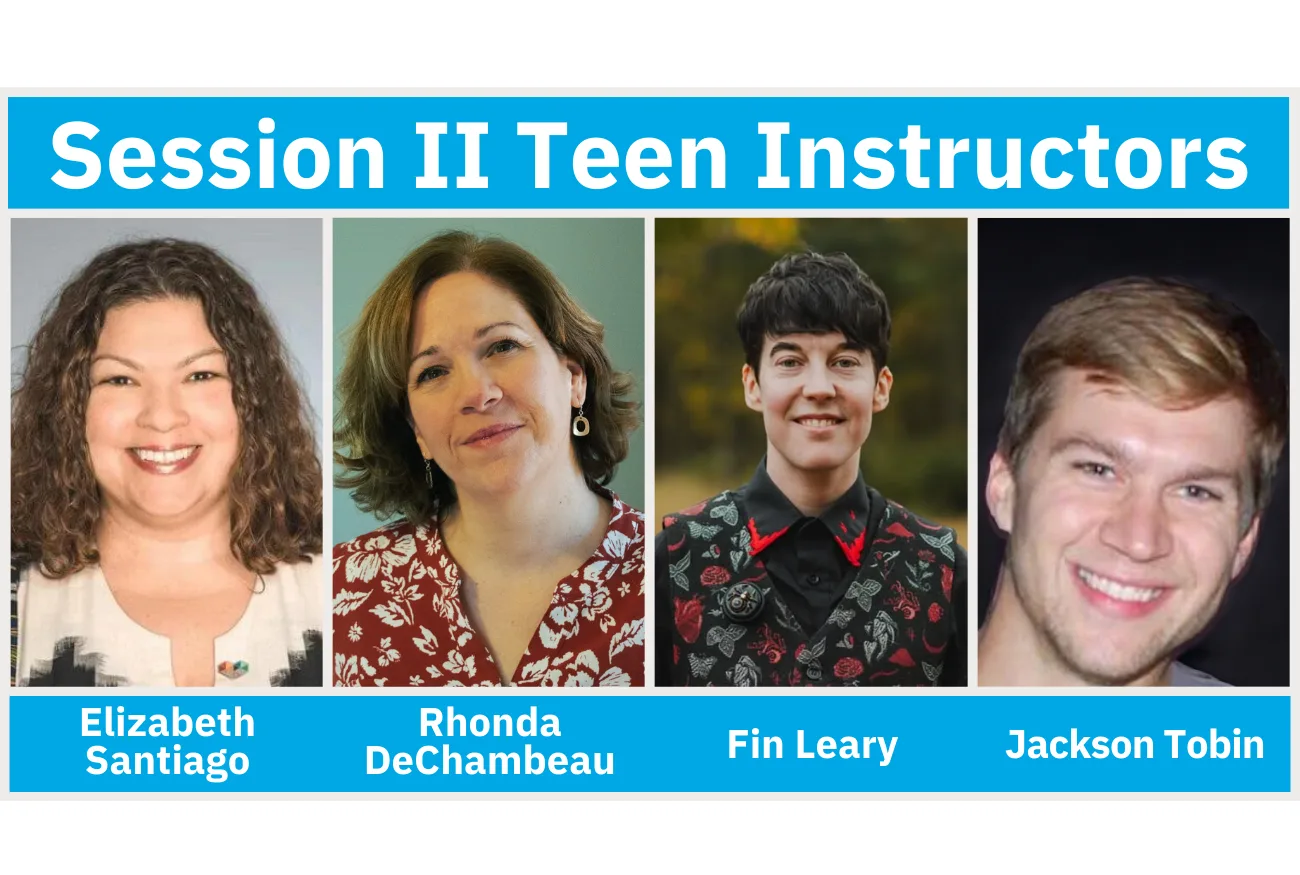 Session II Teen Instructors

Elizabeth Santiago

Rhonda DeChambeau

Fin Leary

Jackson Tobin